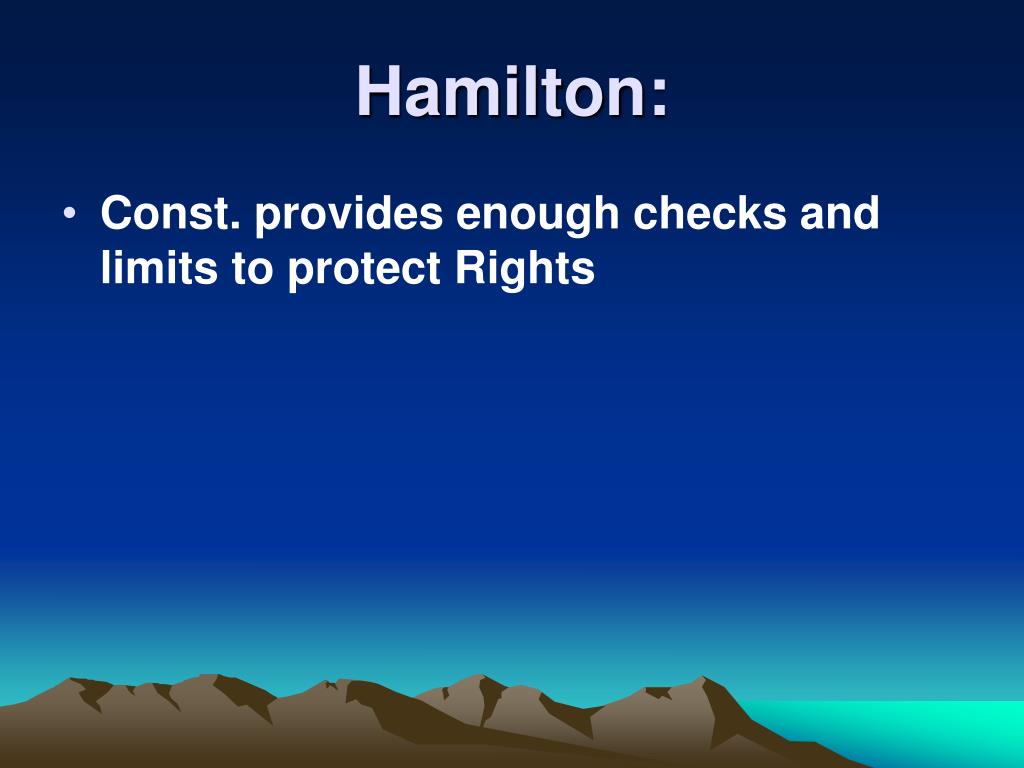 Hamilton:

• Const. provides enough checks and limits to protect Rights